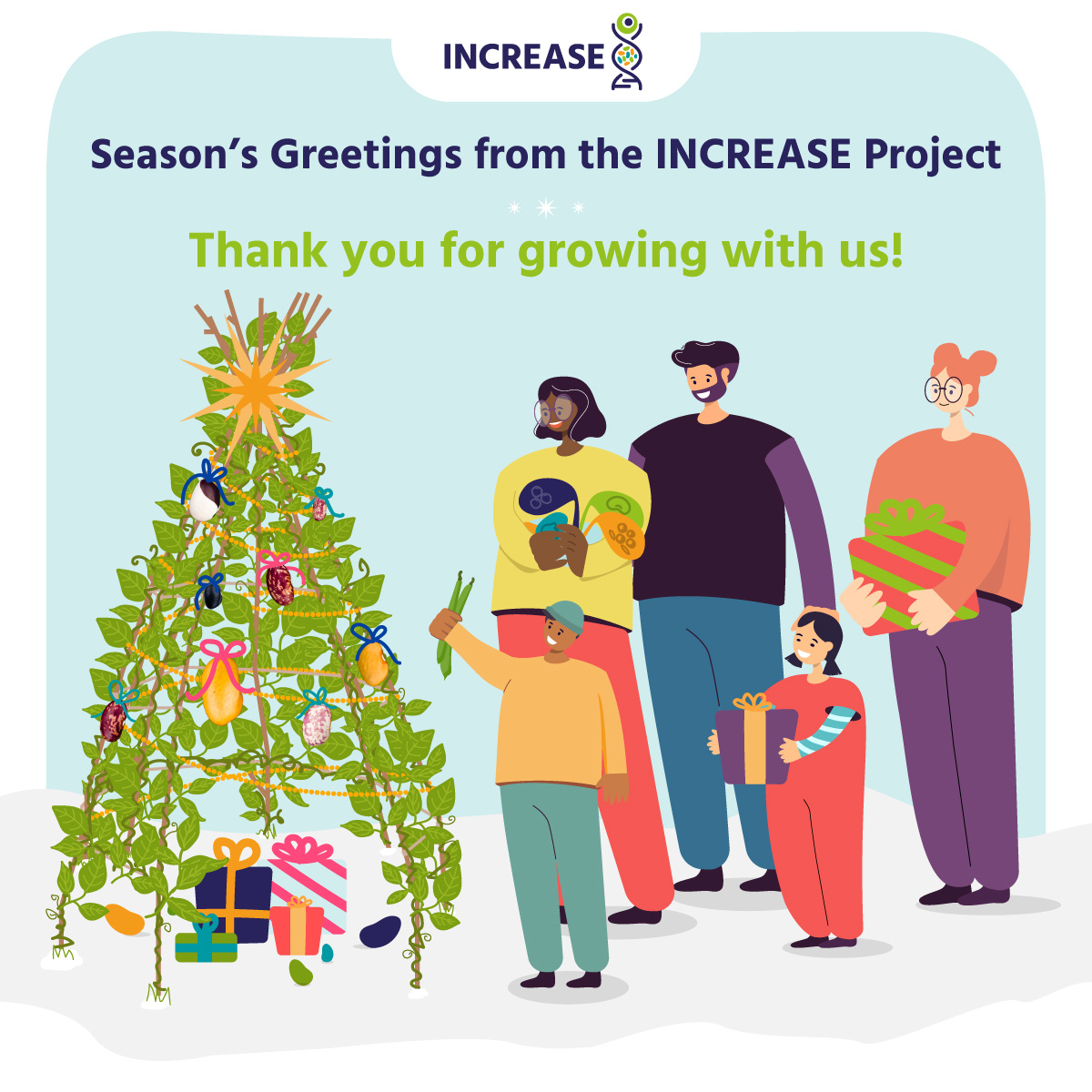 INCREASE

Season's Greetings from the INCREASE Project

Thank you for growing with us!